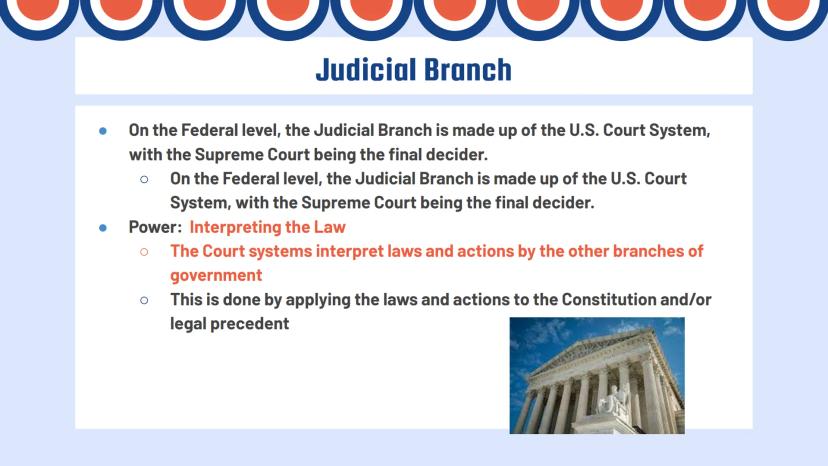 Judicial Branch

- On the Federal level, the Judicial Branch is made up of the U.S. Court System, with the Supreme Court being the final decider.
  - On the Federal level, the Judicial Branch is made up of the U.S. Court System, with the Supreme Court being the final decider.
- Power: Interpreting the Law
  - The Court systems interpret laws and actions by the other branches of government
  - This is done by applying the laws and actions to the Constitution and/or legal precedent